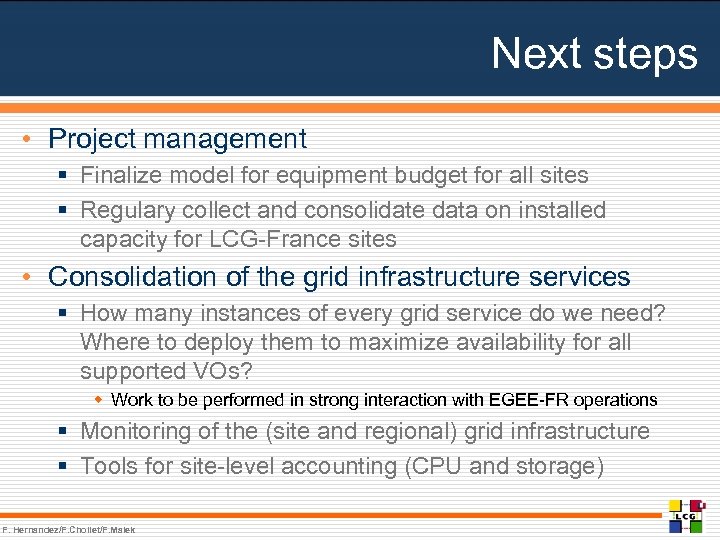 Next steps

• Project management
▪ Finalize model for equipment budget for all sites
▪ Regulary collect and consolidate data on installed capacity for LCG-France sites

• Consolidation of the grid infrastructure services
▪ How many instances of every grid service do we need? Where to deploy them to maximize availability for all supported VOs?
◆ Work to be performed in strong interaction with EGEE-FR operations
▪ Monitoring of the (site and regional) grid infrastructure
▪ Tools for site-level accounting (CPU and storage)

F. Hernandez/F.Chollet/F.Malek

LCG